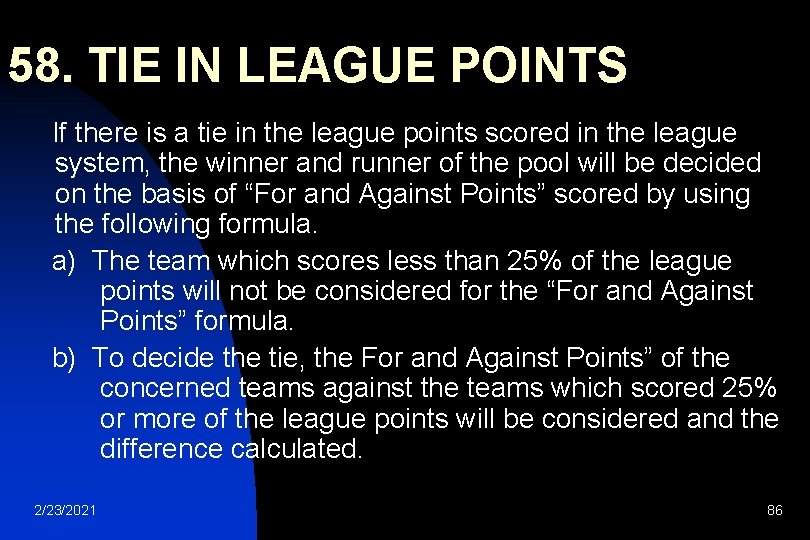 58. TIE IN LEAGUE POINTS

If there is a tie in the league points scored in the league system, the winner and runner of the pool will be decided on the basis of “For and Against Points” scored by using the following formula.

a) The team which scores less than 25% of the league points will not be considered for the “For and Against Points” formula.

b) To decide the tie, the For and Against Points” of the concerned teams against the teams which scored 25% or more of the league points will be considered and the difference calculated.

2/23/2021

86